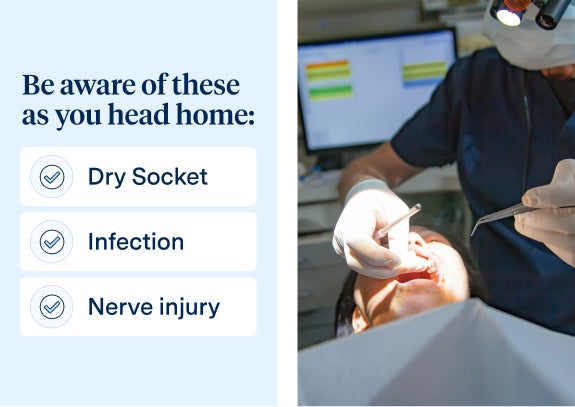 Be aware of these as you head home:

Dry Socket

Infection

Nerve injury